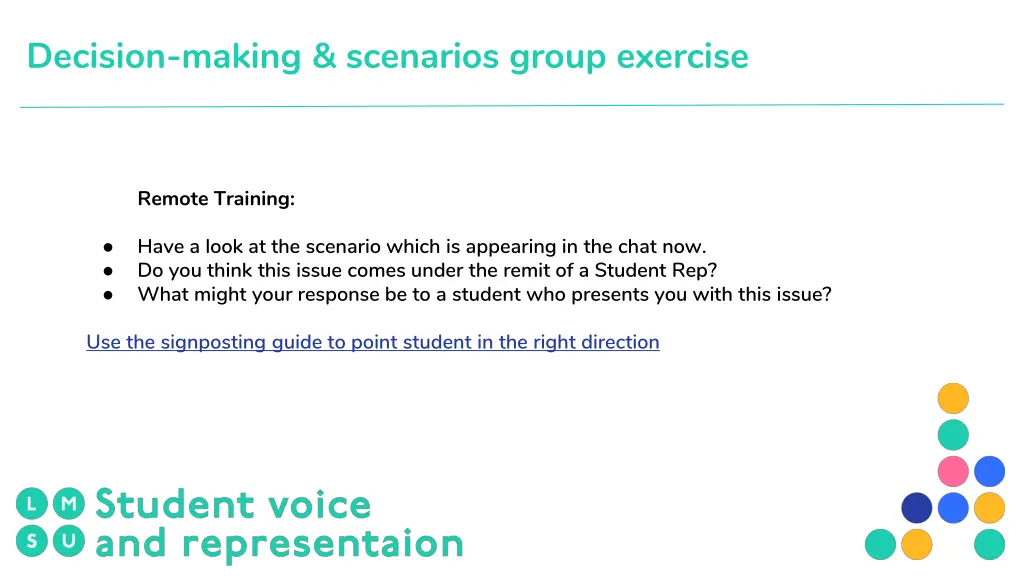 Decision-making & scenarios group exercise

Remote Training:

● Have a look at the scenario which is appearing in the chat now.
● Do you think this issue comes under the remit of a Student Rep?
● What might your response be to a student who presents you with this issue?

Use the signposting guide to point student in the right direction

L M S U Student voice and representaion